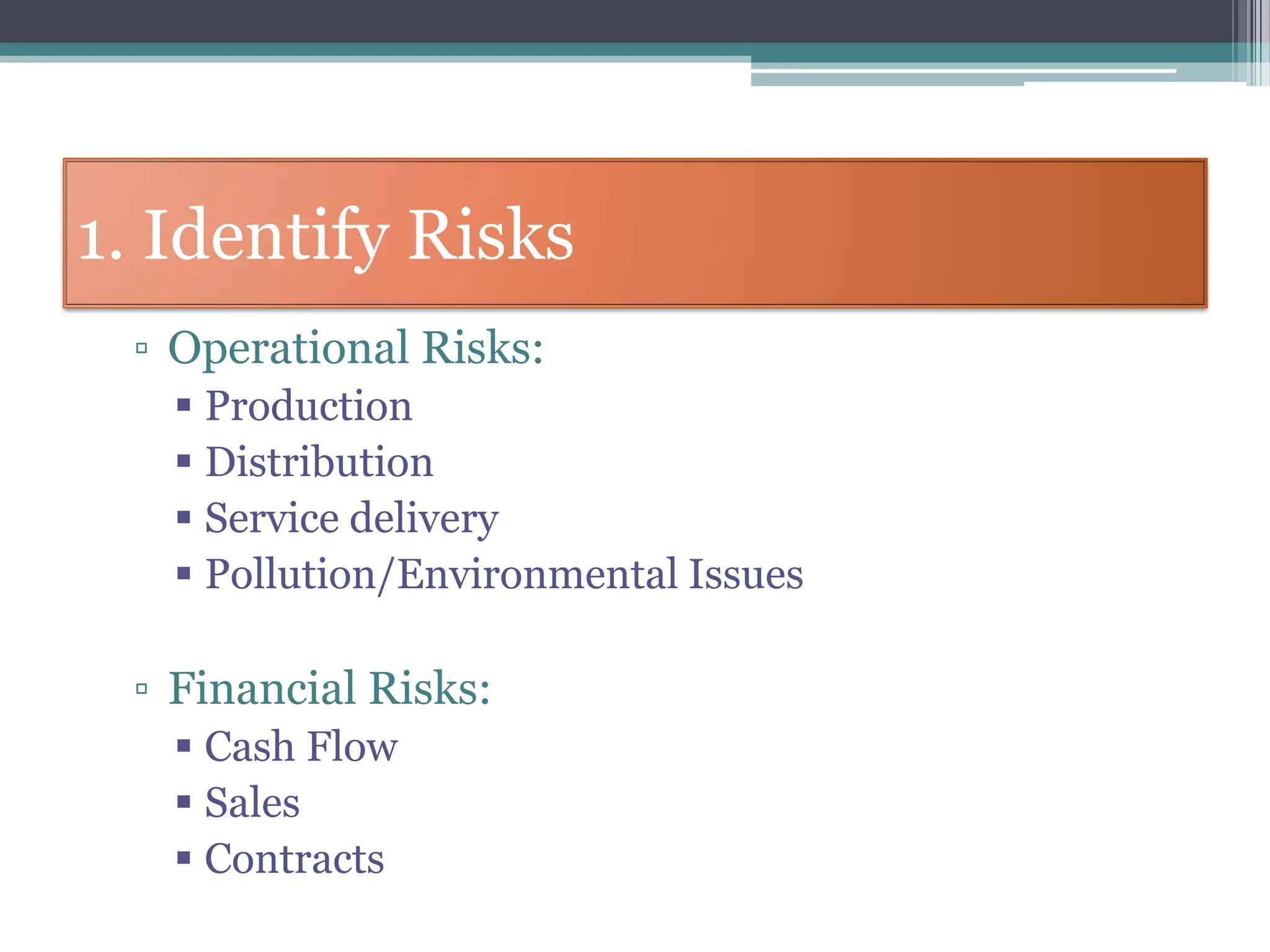 1. Identify Risks

▫ Operational Risks:
▪ Production
▪ Distribution
▪ Service delivery
▪ Pollution/Environmental Issues

▫ Financial Risks:
▪ Cash Flow
▪ Sales
▪ Contracts